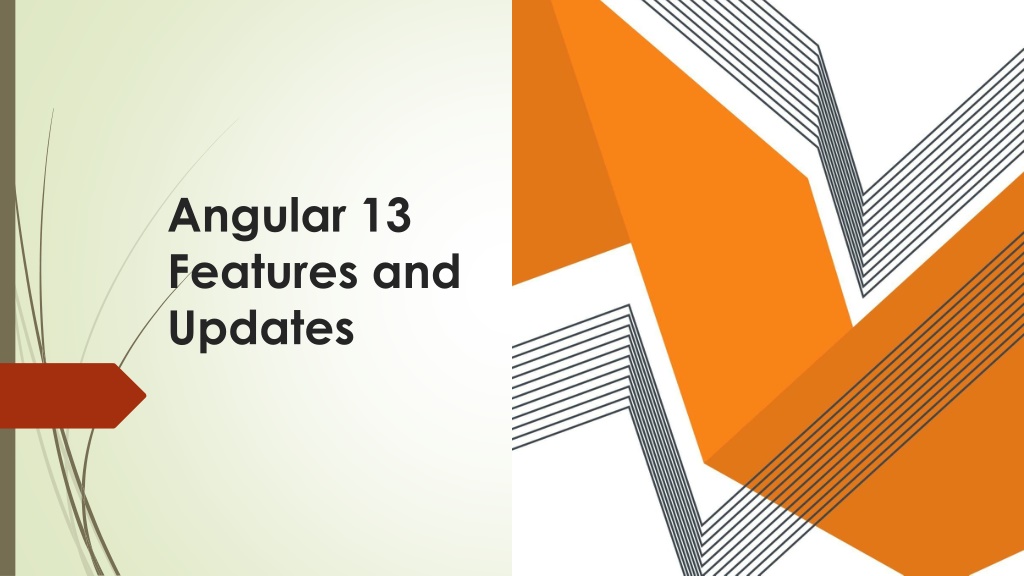 Angular 13 Features and Updates